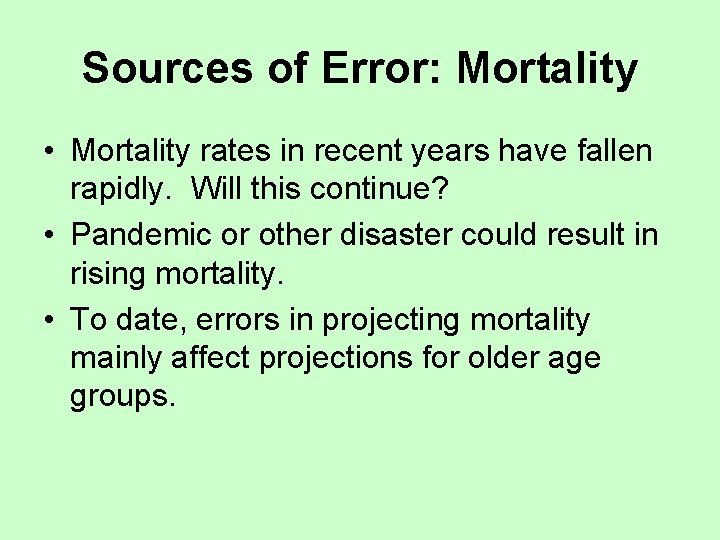 Sources of Error: Mortality

• Mortality rates in recent years have fallen rapidly. Will this continue?

• Pandemic or other disaster could result in rising mortality.

• To date, errors in projecting mortality mainly affect projections for older age groups.